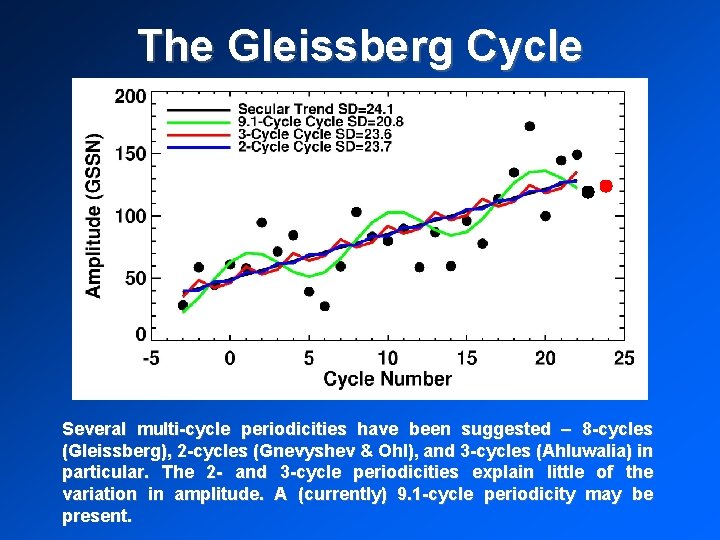 The Gleissberg Cycle

Secular Trend SD=24.1
9.1-Cycle Cycle SD=20.8
3-Cycle Cycle SD=23.6
2-Cycle Cycle SD=23.7

Amplitude (GSSN)

200
150
100
50
0

-5
0
5
10
15
20
25

Cycle Number

Several multi-cycle periodicities have been suggested – 8-cycles (Gleissberg), 2-cycles (Gnevyshev & Ohl), and 3-cycles (Ahluwalia) in particular. The 2- and 3-cycle periodicities explain little of the variation in amplitude. A (currently) 9.1-cycle periodicity may be present.